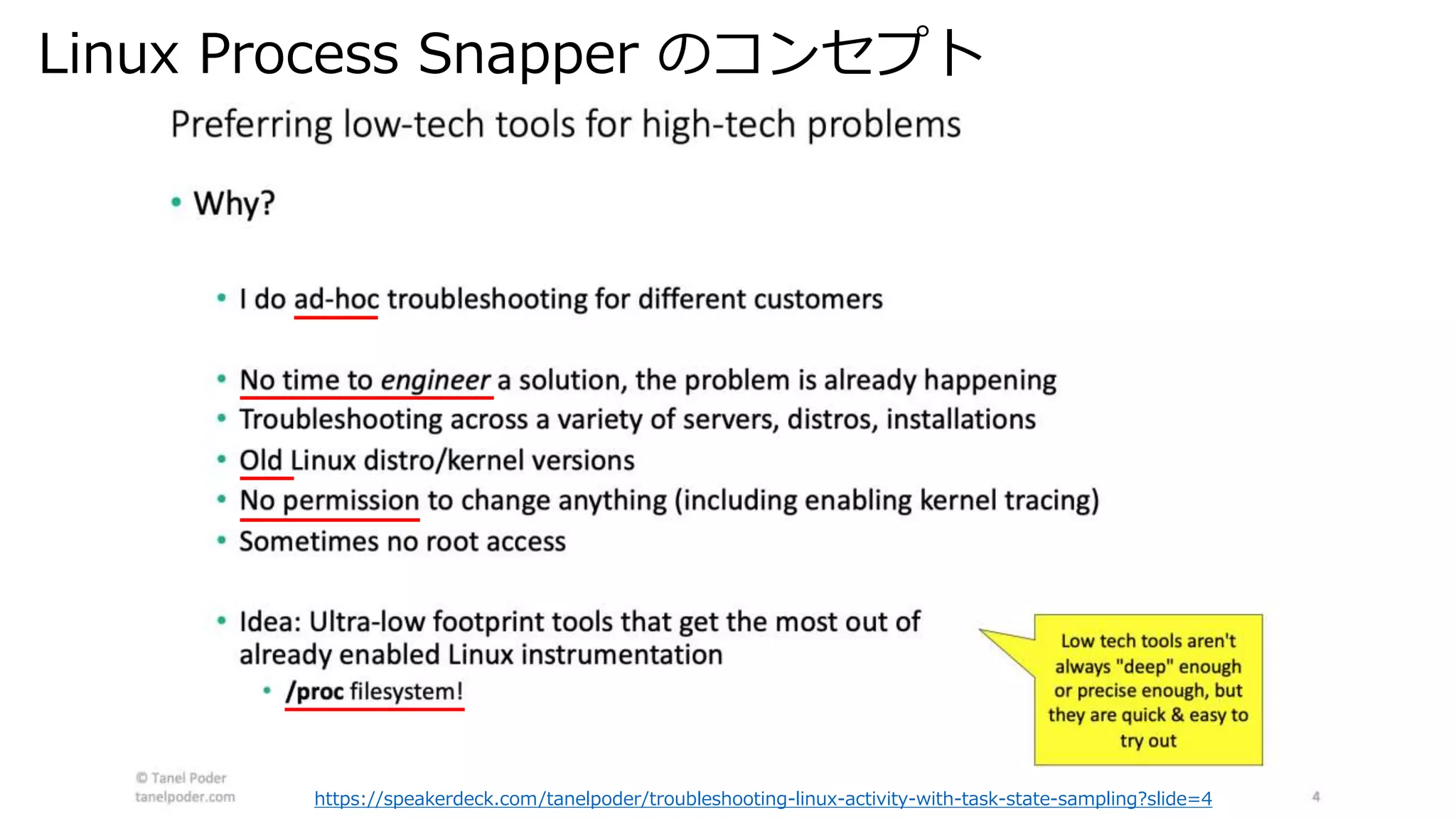 Linux Process Snapper のコンセプト

Preferring low-tech tools for high-tech problems

• Why?

• I do ad-hoc troubleshooting for different customers

• No time to engineer a solution, the problem is already happening
• Troubleshooting across a variety of servers, distros, installations
• Old Linux distro/kernel versions
• No permission to change anything (including enabling kernel tracing)
• Sometimes no root access

• Idea: Ultra-low footprint tools that get the most out of already enabled Linux instrumentation
• /proc filesystem!

Low tech tools aren't always "deep" enough or precise enough, but they are quick & easy to try out

© Tanel Poder
tanelpoder.com

https://speakerdeck.com/tanelpoder/troubleshooting-linux-activity-with-task-state-sampling?slide=4

4